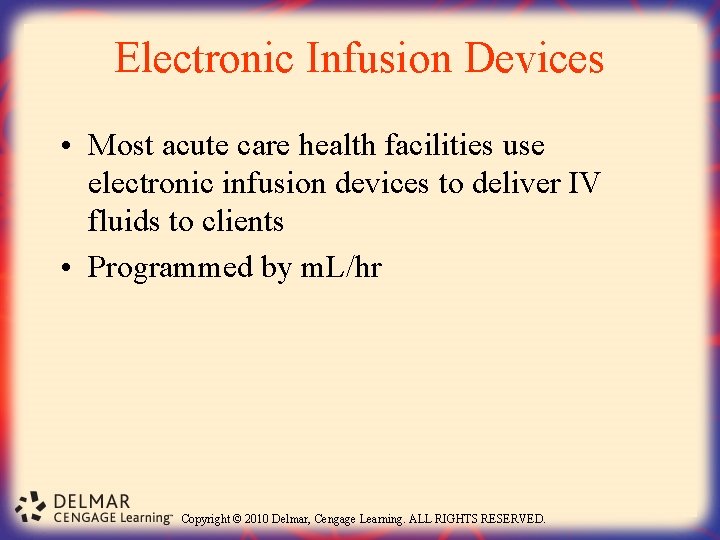 Electronic Infusion Devices

• Most acute care health facilities use electronic infusion devices to deliver IV fluids to clients
• Programmed by mL/hr

DELMAR
CENGAGE Learning™ Copyright © 2010 Delmar, Cengage Learning. ALL RIGHTS RESERVED.